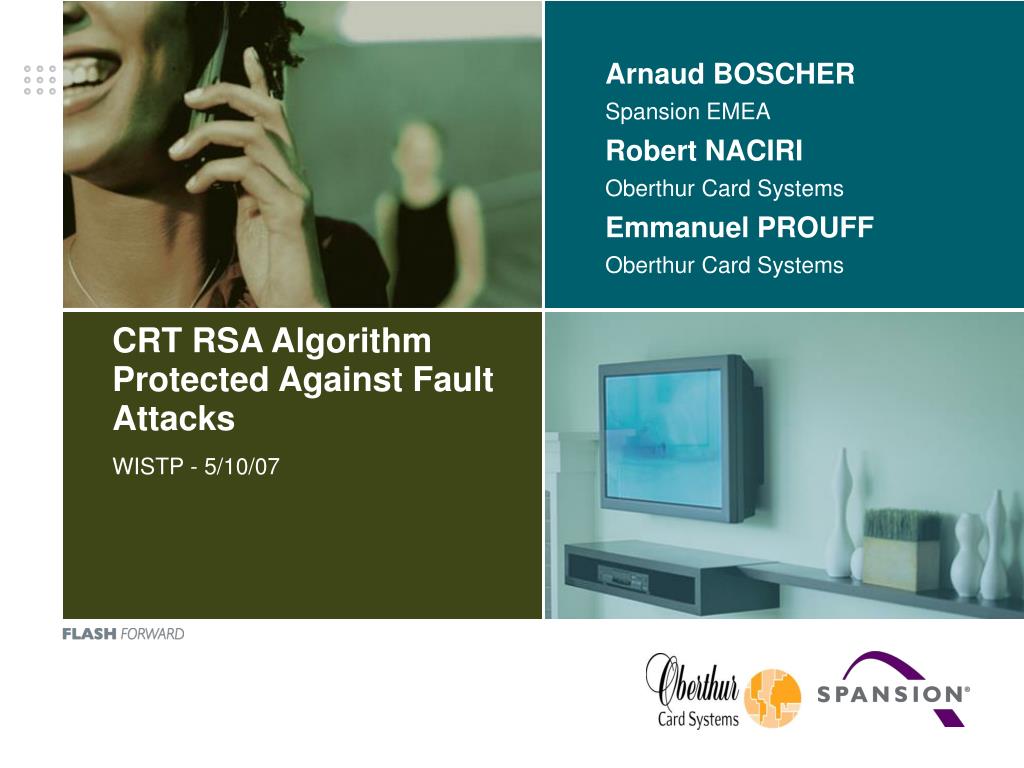 Arnaud BOSCHER
Spansion EMEA
Robert NACIRI
Oberthur Card Systems
Emmanuel PROUFF
Oberthur Card Systems

CRT RSA Algorithm Protected Against Fault Attacks

WISTP - 5/10/07

FLASH FORWARD

Oberthur Card Systems

SPANSION®